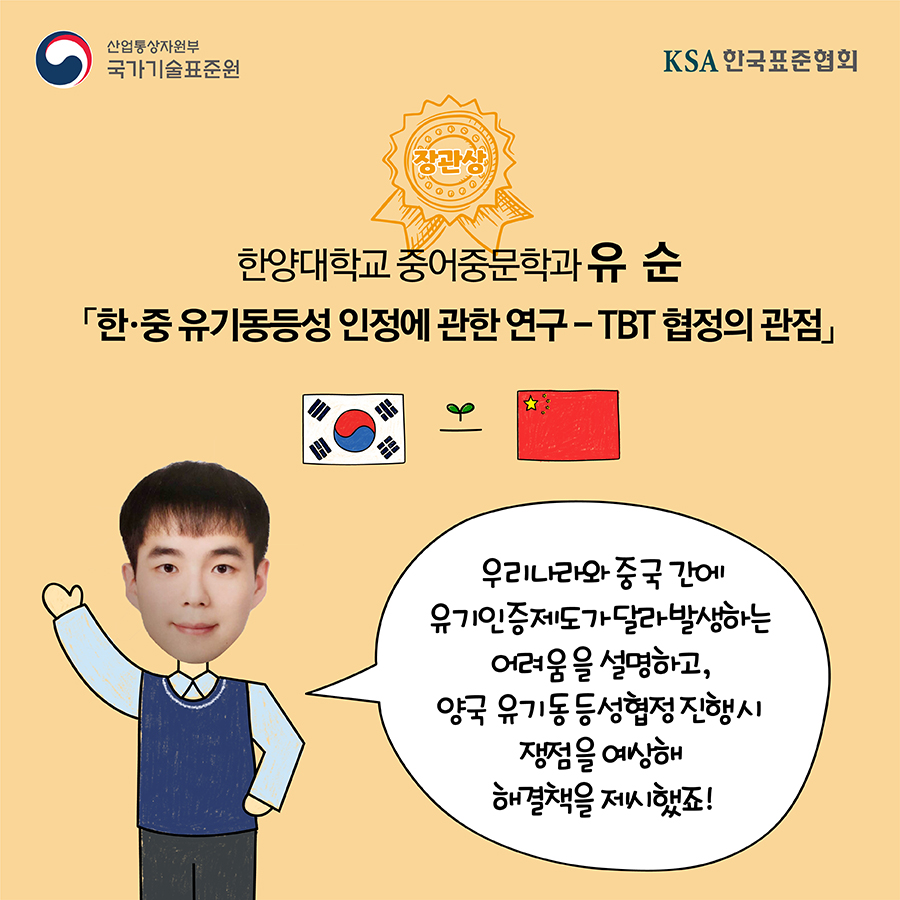 산업통상자원부
국가기술표준원

KSA 한국표준협회

장관상

한양대학교 중어중문학과 유 순

「한·중 유기동등성 인정에 관한 연구 – TBT 협정의 관점」

우리나라와 중국 간에
유기인증제도가 달라 발생하는
어려움을 설명하고,
양국 유기동등성협정 진행시
쟁점을 예상해
해결책을 제시했죠!